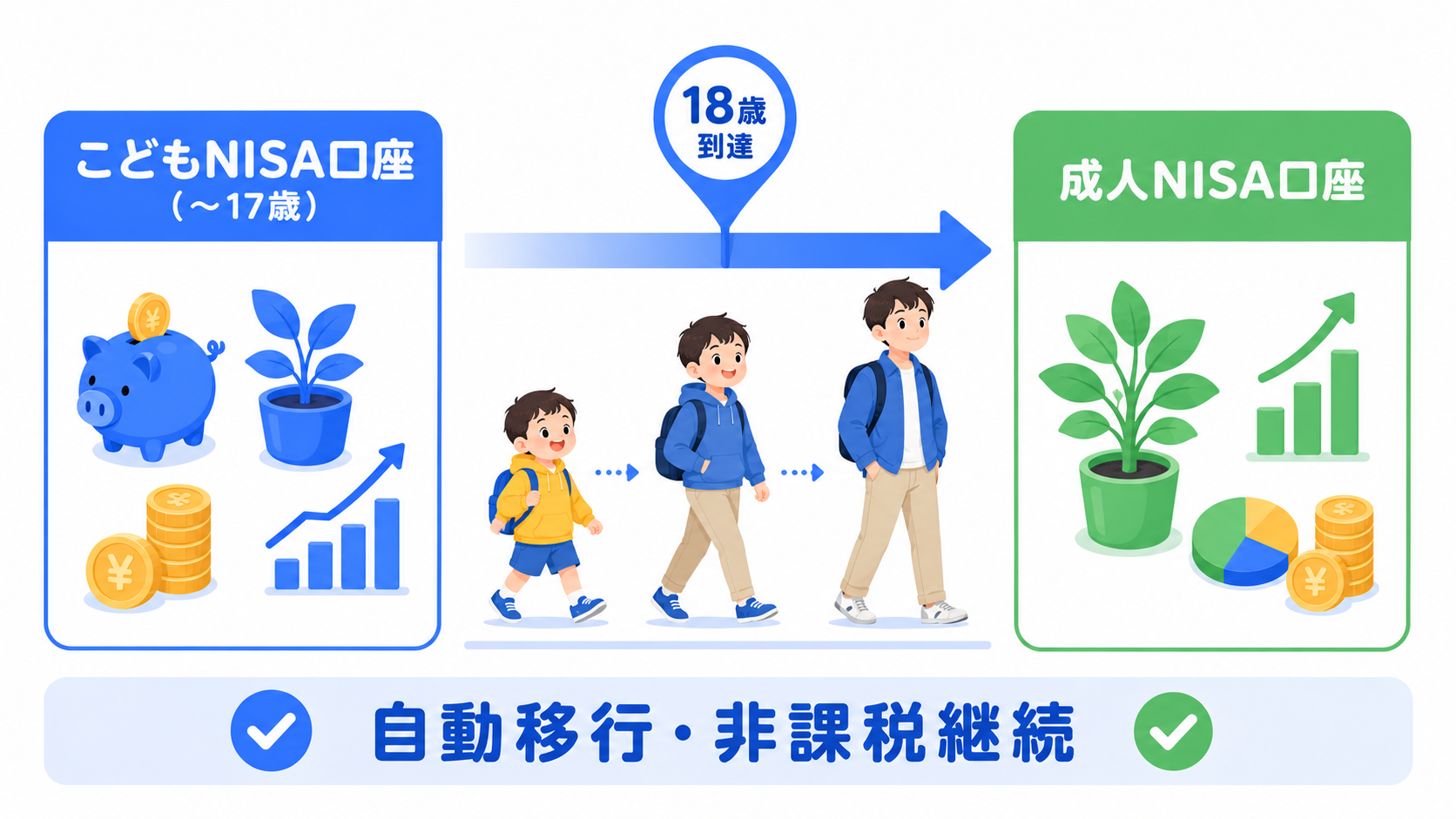 こどもNISA口座
（～17歳）

18歳
到達

成人NISA口座

¥

¥

¥

自動移行・非課税継続